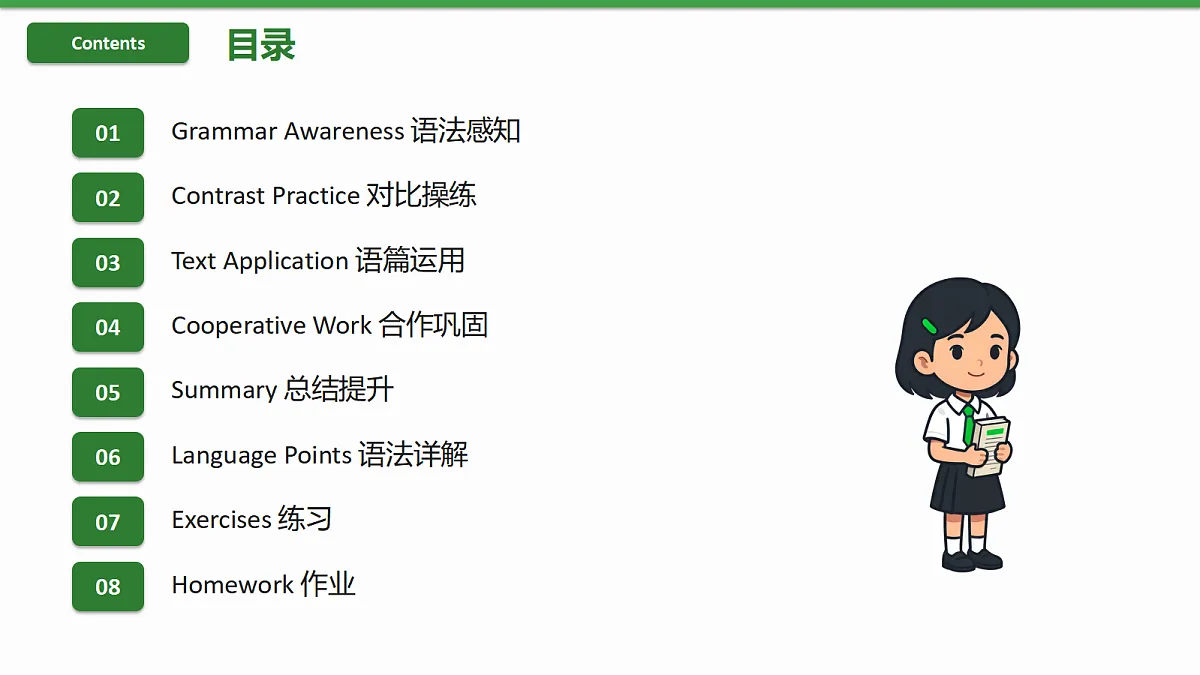 Contents
目录

01 Grammar Awareness 语法感知
02 Contrast Practice 对比操练
03 Text Application 语篇运用
04 Cooperative Work 合作巩固
05 Summary 总结提升
06 Language Points 语法详解
07 Exercises 练习
08 Homework 作业